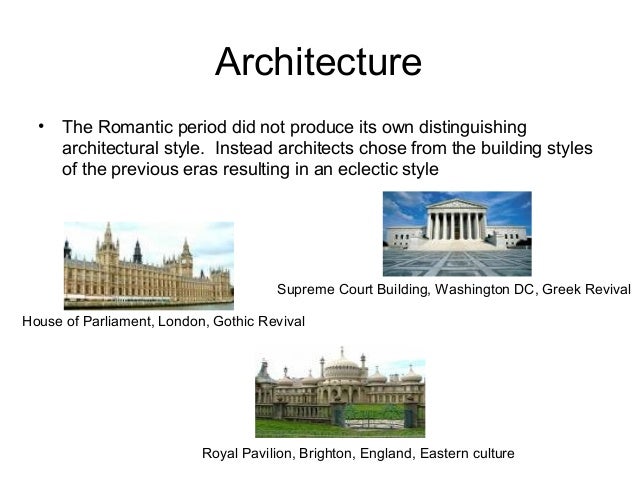 Architecture

• The Romantic period did not produce its own distinguishing architectural style.  Instead architects chose from the building styles of the previous eras resulting in an eclectic style

Supreme Court Building, Washington DC, Greek Revival

House of Parliament, London, Gothic Revival

Royal Pavilion, Brighton, England, Eastern culture